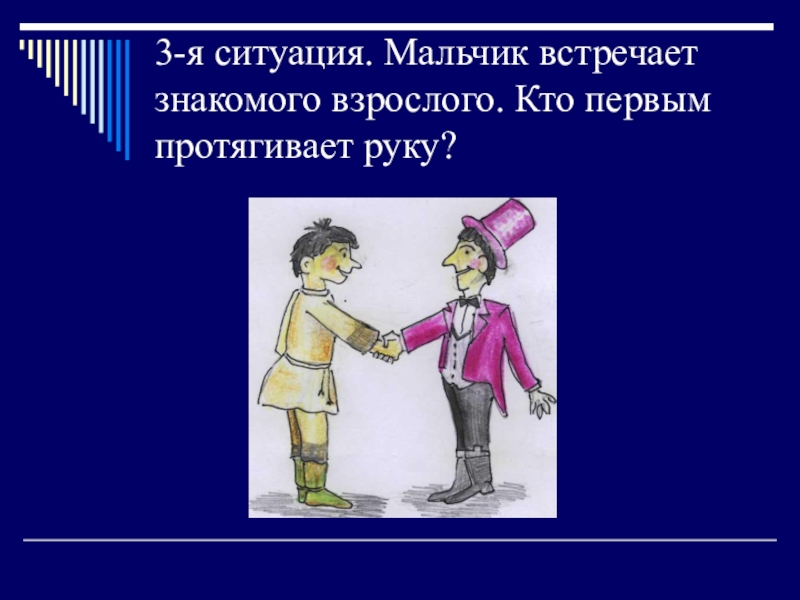 3-я ситуация. Мальчик встречает знакомого взрослого. Кто первым протягивает руку?